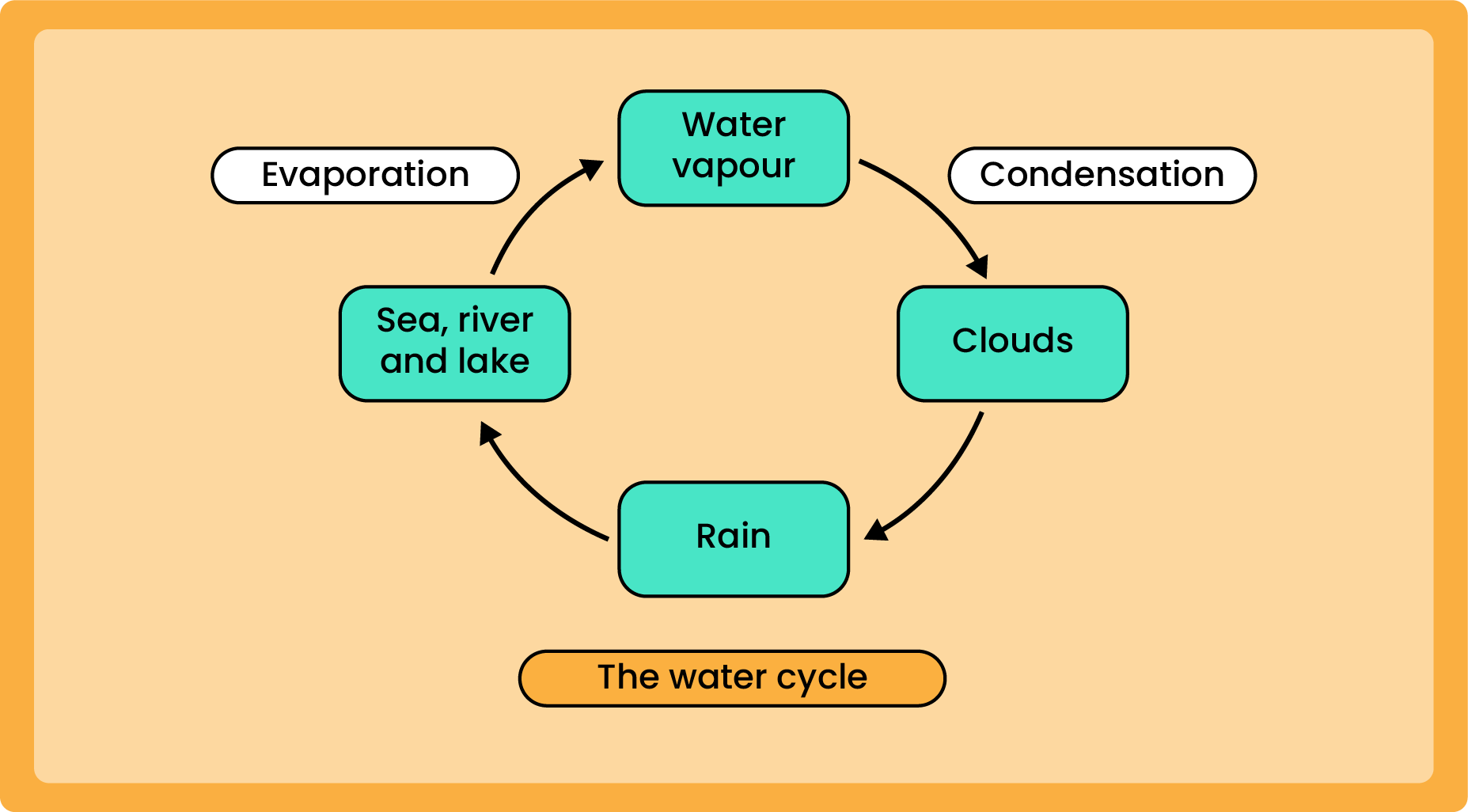 Evaporation

Water vapour

Condensation

Sea, river and lake

Clouds

Rain

The water cycle